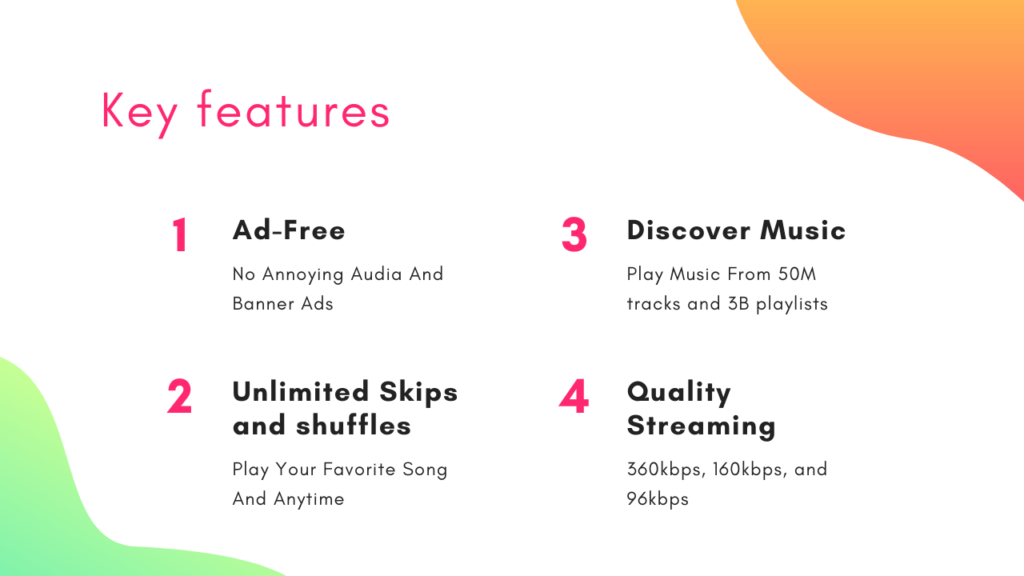 Key features

1 Ad-Free

No Annoying Audia And Banner Ads

2 Unlimited Skips and shuffles

Play Your Favorite Song And Anytime

3 Discover Music

Play Music From 50M tracks and 3B playlists

4 Quality Streaming

360kbps, 160kbps, and 96kbps